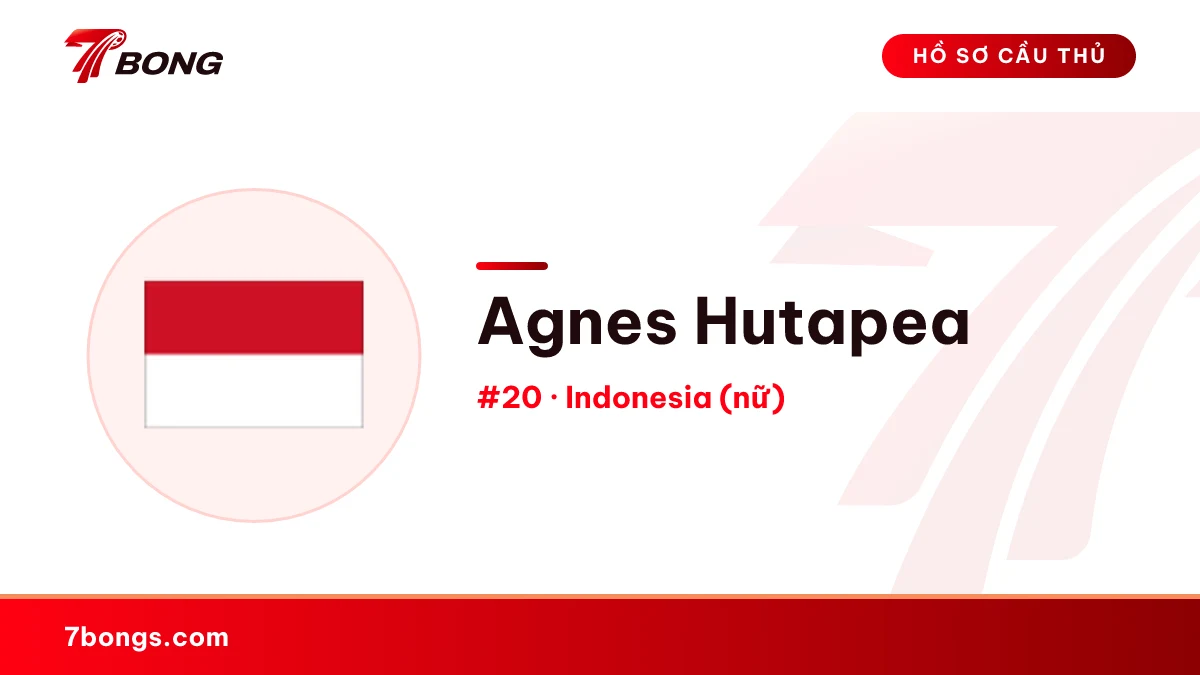 7BONG

HỒ SƠ CẦU THỦ

Agnes Hutapea

#20 · Indonesia (nữ)

7bongs.com